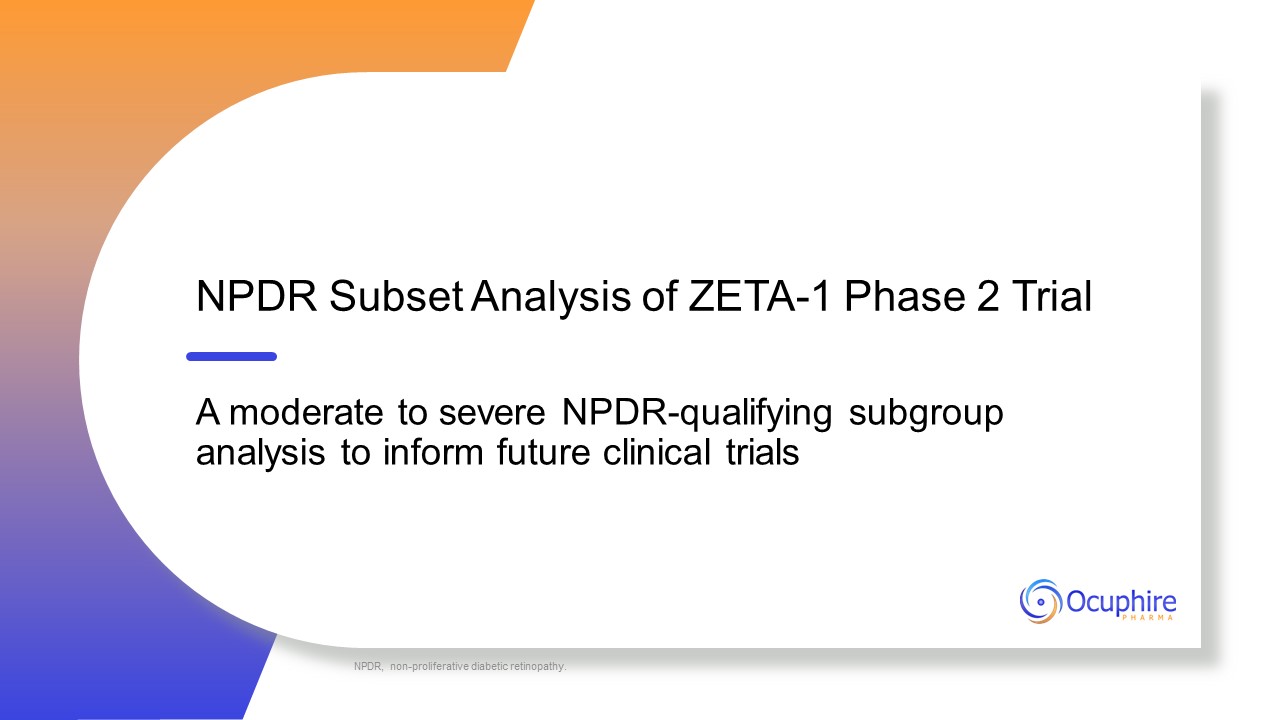 NPDR Subset Analysis of ZETA-1 Phase 2 Trial

A moderate to severe NPDR-qualifying subgroup analysis to inform future clinical trials

Ocuphire PHARMA

NPDR, non-proliferative diabetic retinopathy.